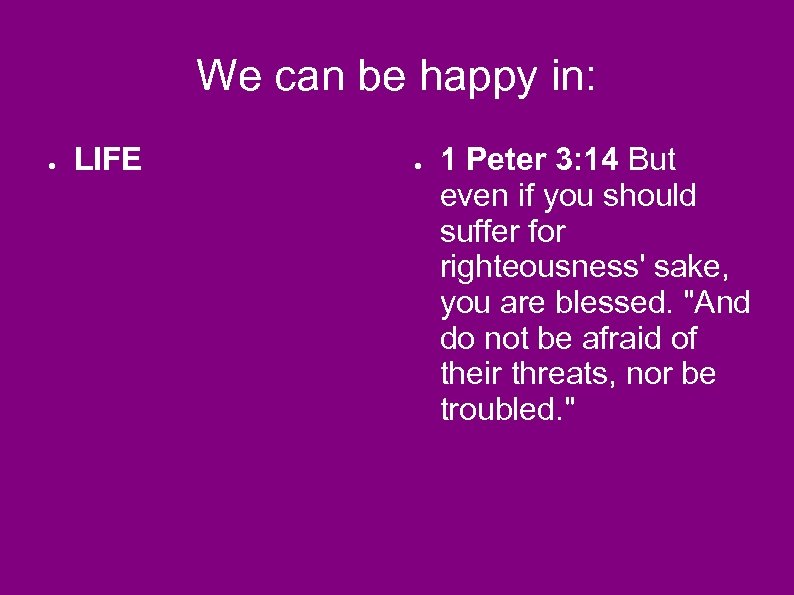 We can be happy in:

● LIFE

● 1 Peter 3:14 But even if you should suffer for righteousness' sake, you are blessed. "And do not be afraid of their threats, nor be troubled."